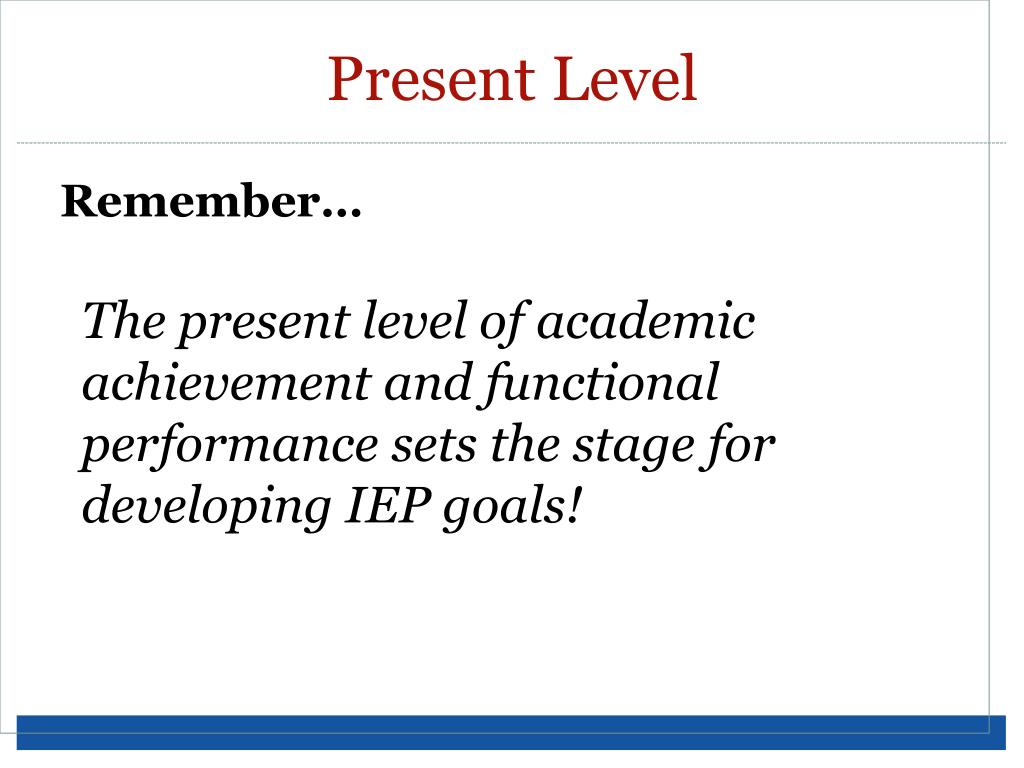 Present Level

Remember…

The present level of academic achievement and functional performance sets the stage for developing IEP goals!